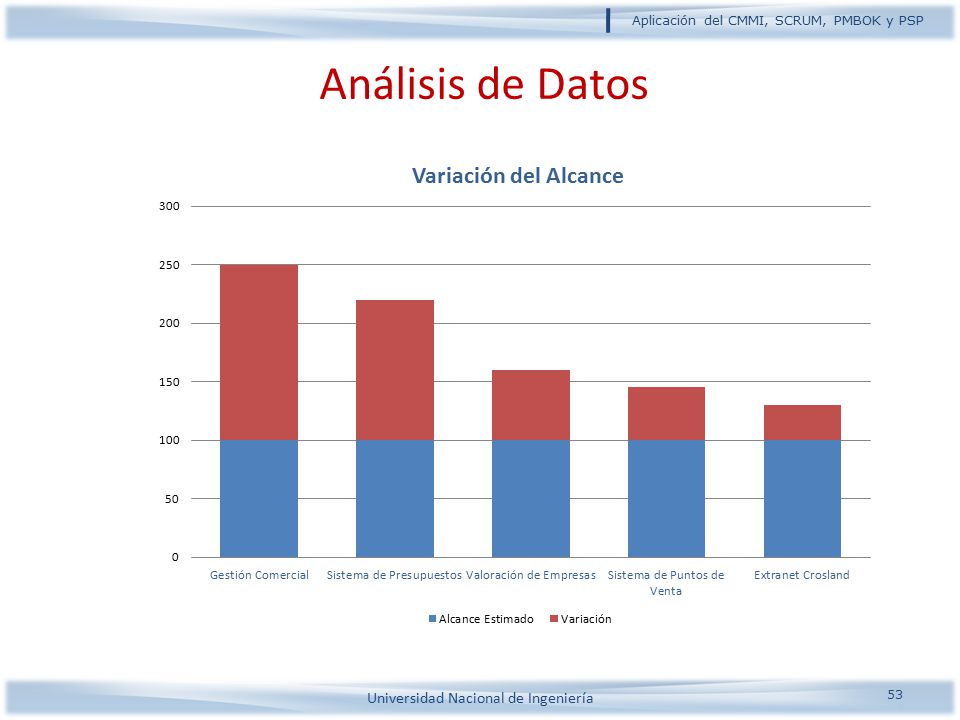 Aplicación del CMMI, SCRUM, PMBOK y PSP

Análisis de Datos

Variación del Alcance

300
250
200
150
100
50
0

Gestión Comercial
Sistema de Presupuestos
Valoración de Empresas
Sistema de Puntos de Venta
Extranet Crosland

Alcance Estimado
Variación

Universidad Nacional de Ingeniería

53